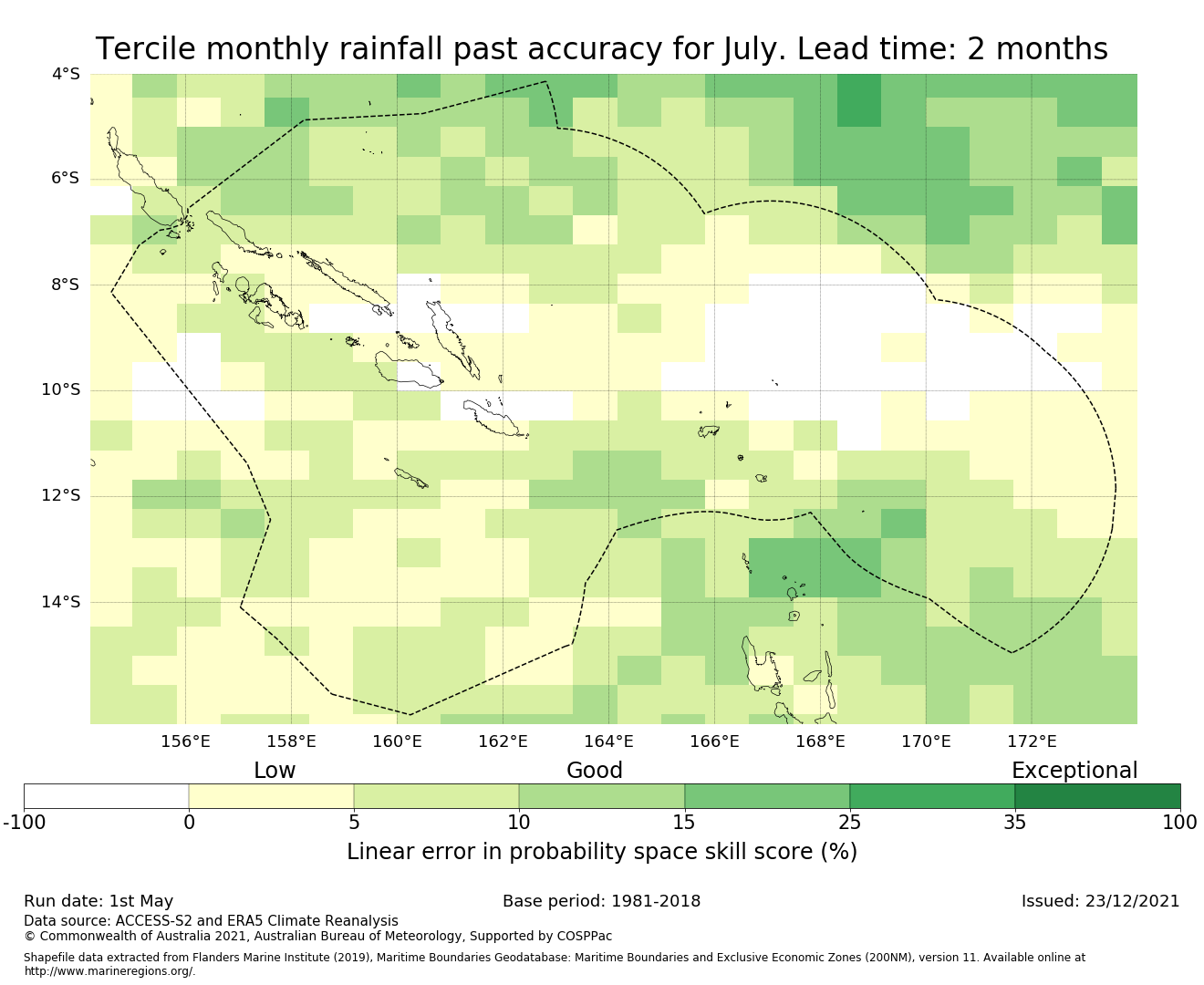 Tercile monthly rainfall past accuracy for July. Lead time: 2 months

4°S
6°S
8°S
10°S
12°S
14°S

156°E 158°E 160°E 162°E 164°E 166°E 168°E 170°E 172°E

Low
Good
Exceptional

-100 0 5 10 15 25 35 100

Linear error in probability space skill score (%)

Run date: 1st May
Base period: 1981-2018
Issued: 23/12/2021
Data source: ACCESS-S2 and ERA5 Climate Reanalysis
© Commonwealth of Australia 2021, Australian Bureau of Meteorology, Supported by COSPPac

Shapefile data extracted from Flanders Marine Institute (2019), Maritime Boundaries Geodatabase: Maritime Boundaries and Exclusive Economic Zones (200NM), version 11. Available online at http://www.marineregions.org/.